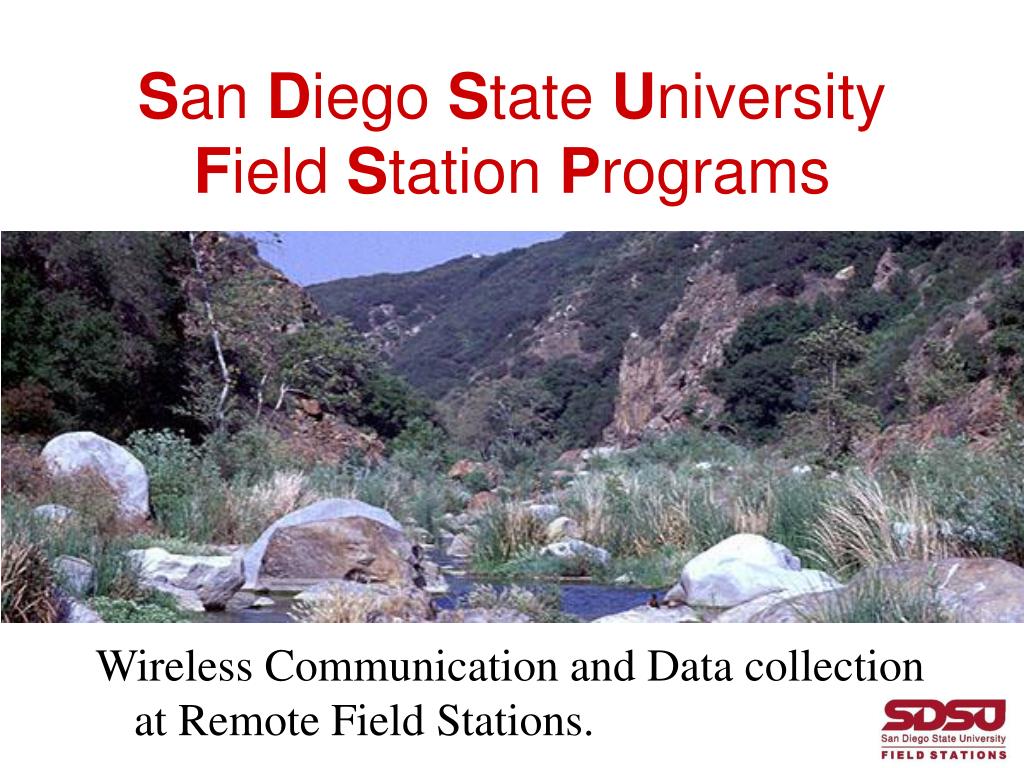 San Diego State University
Field Station Programs

Wireless Communication and Data collection at Remote Field Stations.

SDSU
San Diego State University
FIELD STATIONS